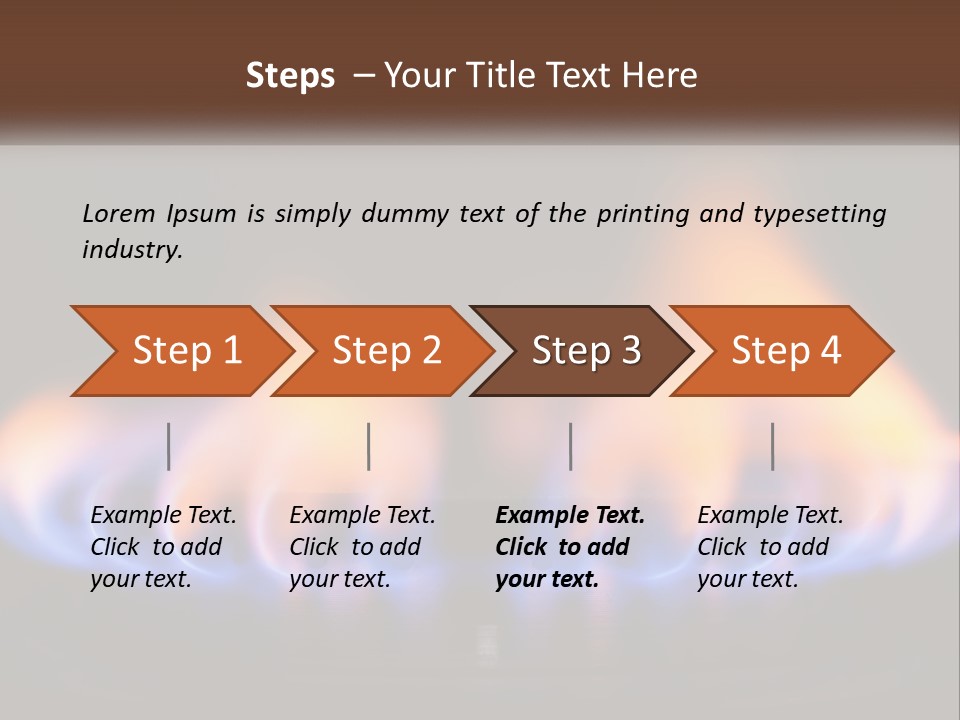 Steps – Your Title Text Here

Lorem Ipsum is simply dummy text of the printing and typesetting industry.

Step 1
Step 2
Step 3
Step 4

Example Text. Click to add your text.

Example Text. Click to add your text.

Example Text. Click to add your text.

Example Text. Click to add your text.